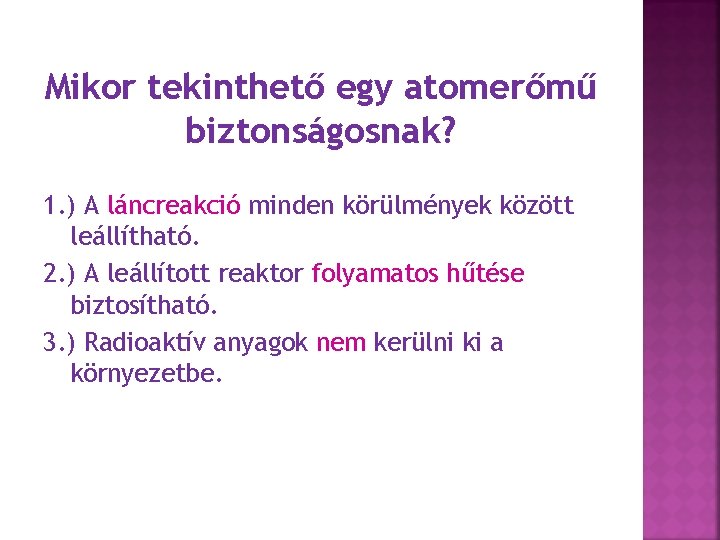 Mikor tekinthető egy atomerőmű biztonságosnak?

1.) A láncreakció minden körülmények között leállítható.

2.) A leállított reaktor folyamatos hűtése biztosítható.

3.) Radioaktív anyagok nem kerülni ki a környezetbe.